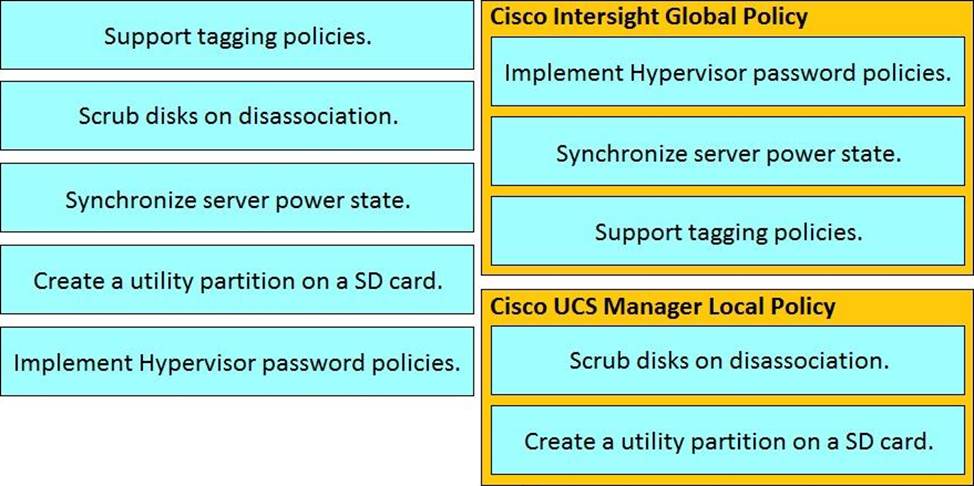 Support tagging policies.

Scrub disks on disassociation.

Synchronize server power state.

Create a utility partition on a SD card.

Implement Hypervisor password policies.

Cisco Intersight Global Policy

Implement Hypervisor password policies.

Synchronize server power state.

Support tagging policies.

Cisco UCS Manager Local Policy

Scrub disks on disassociation.

Create a utility partition on a SD card.